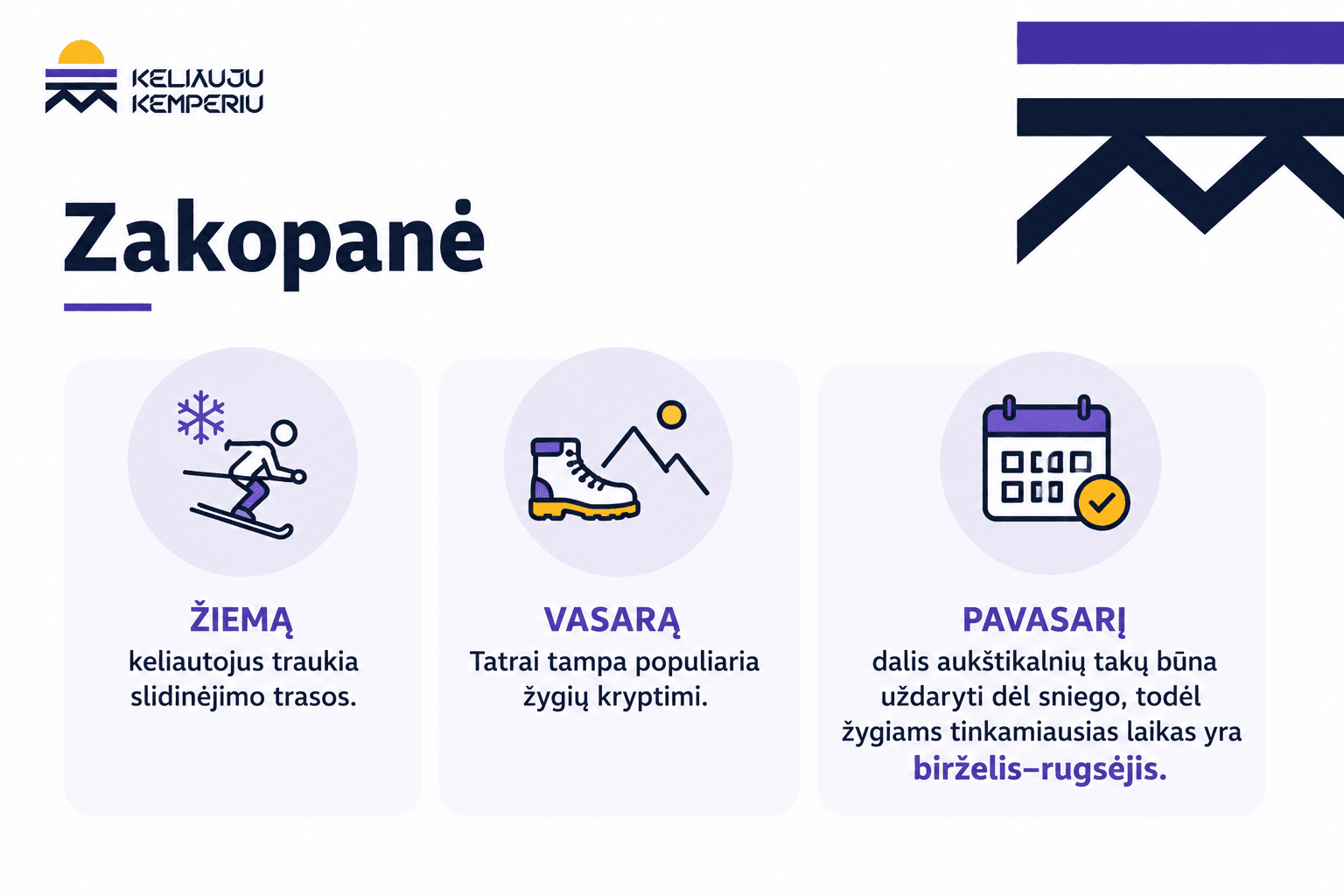 KELIAUJU KEMPERIU

Zakopanė

ŽIEMĄ
keliautojus traukia slidinėjimo trasos.

VASARĄ
Tatrai tampa populiaria žygių kryptimi.

PAVASARĮ
dalis aukštikalnių takų būna uždaryti dėl sniego, todėl žygiams tinkamiausias laikas yra birželis–rugsėjis.